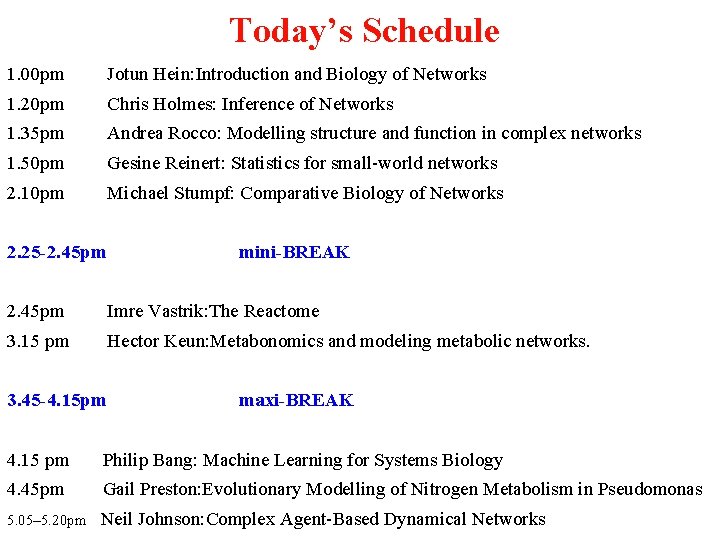 Today's Schedule

1.00pm Jotun Hein:Introduction and Biology of Networks
1.20pm Chris Holmes: Inference of Networks
1.35pm Andrea Rocco: Modelling structure and function in complex networks
1.50pm Gesine Reinert: Statistics for small-world networks
2.10pm Michael Stumpf: Comparative Biology of Networks

2.25-2.45pm mini-BREAK

2.45pm Imre Vastrik:The Reactome
3.15 pm Hector Keun:Metabonomics and modeling metabolic networks.

3.45-4.15pm maxi-BREAK

4.15 pm Philip Bang: Machine Learning for Systems Biology
4.45pm Gail Preston:Evolutionary Modelling of Nitrogen Metabolism in Pseudomonas
5.05–5.20pm Neil Johnson:Complex Agent-Based Dynamical Networks